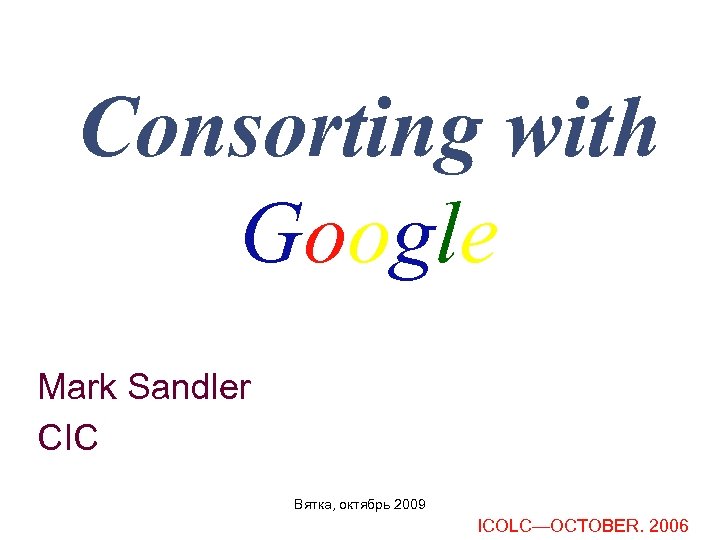 Consorting with Google

Mark Sandler
CIC

Вятка, октябрь 2009

ICOLC—OCTOBER. 2006